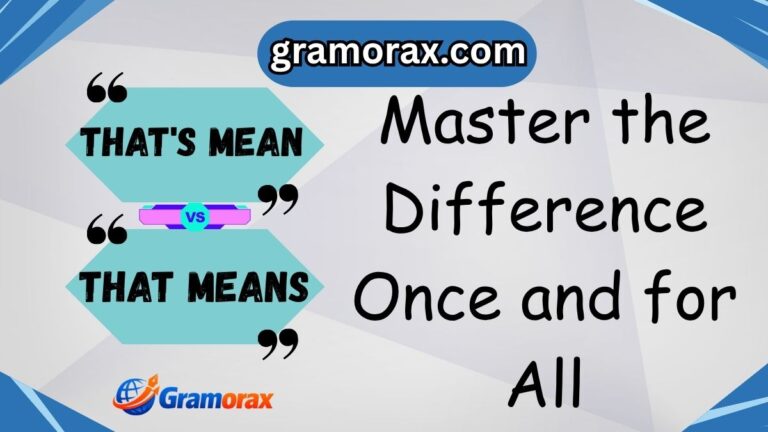 gramorax.com

“THAT'S MEAN”

VS

“THAT MEANS”

Gramorax

Master the Difference Once and for All